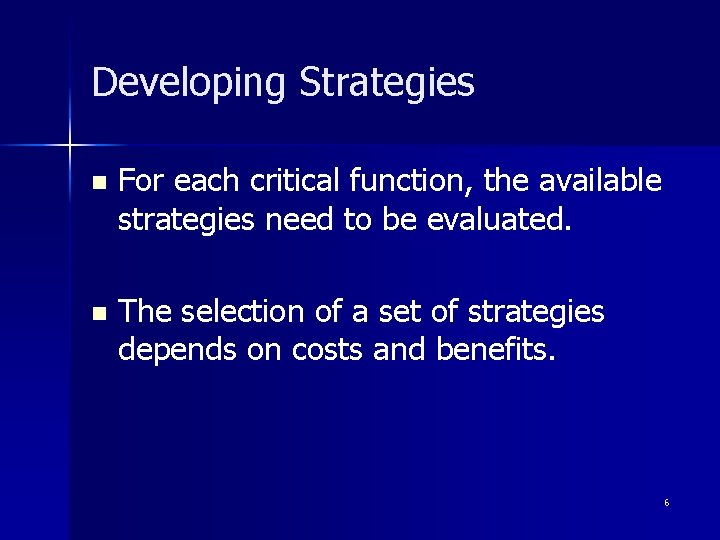 Developing Strategies

- For each critical function, the available strategies need to be evaluated.

- The selection of a set of strategies depends on costs and benefits.

6